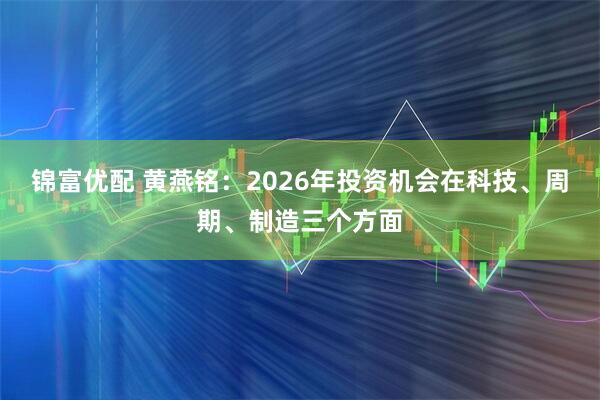 锦富优配 黄燕铭：2026年投资机会在科技、周期、制造三个方面